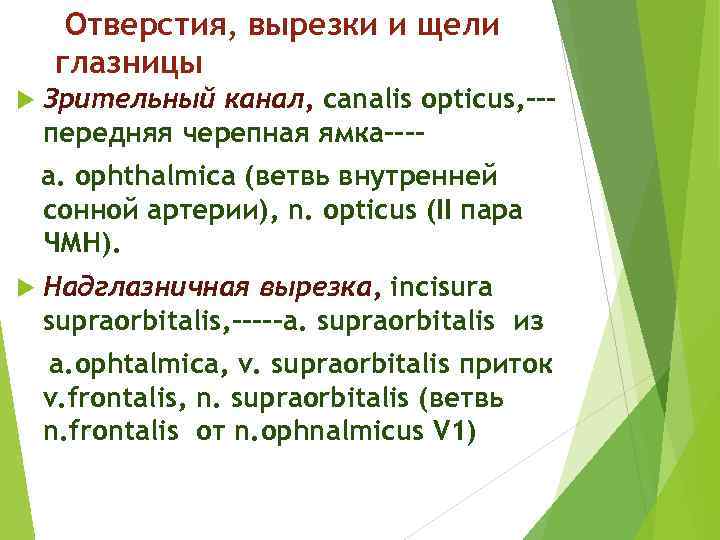 Отверстия, вырезки и щели глазницы

Зрительный канал, canalis opticus,--- передняя черепная ямка----

a. ophthalmica (ветвь внутренней сонной артерии), n. opticus (II пара ЧМН).

Надглазничная вырезка, incisura supraorbitalis,-----a. supraorbitalis из

a.ophtalmica, v. supraorbitalis приток v.frontalis, n. supraorbitalis (ветвь n.frontalis от n.ophnalmicus V1)